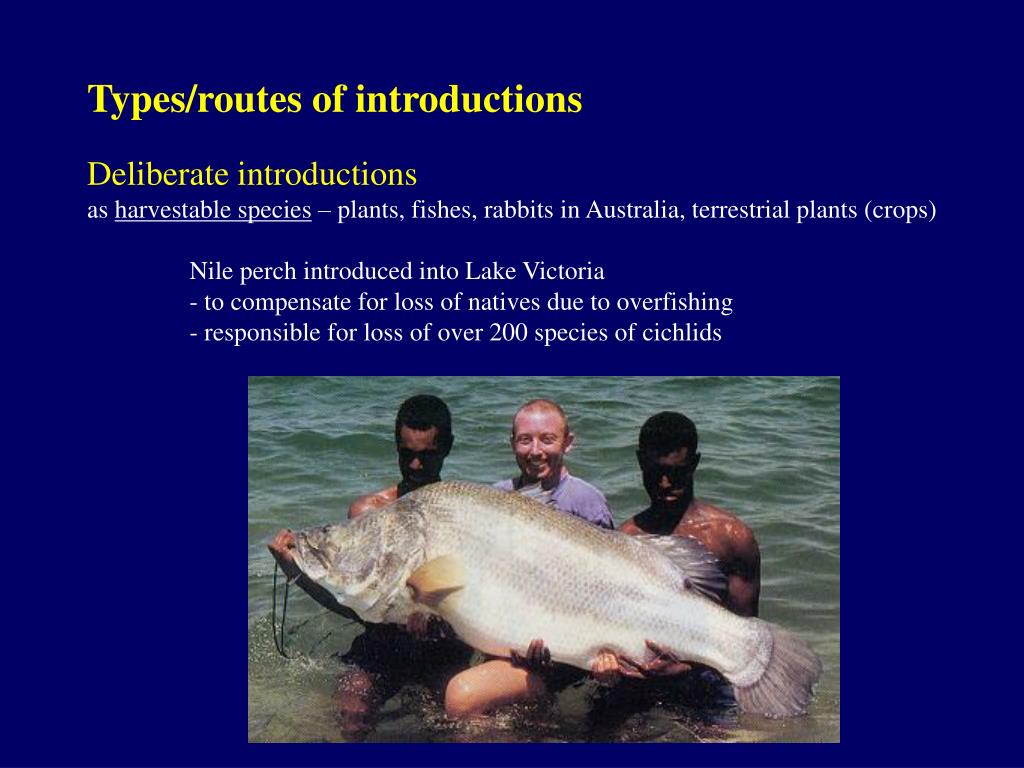 Types/routes of introductions

Deliberate introductions
as harvestable species – plants, fishes, rabbits in Australia, terrestrial plants (crops)

Nile perch introduced into Lake Victoria
- to compensate for loss of natives due to overfishing
- responsible for loss of over 200 species of cichlids